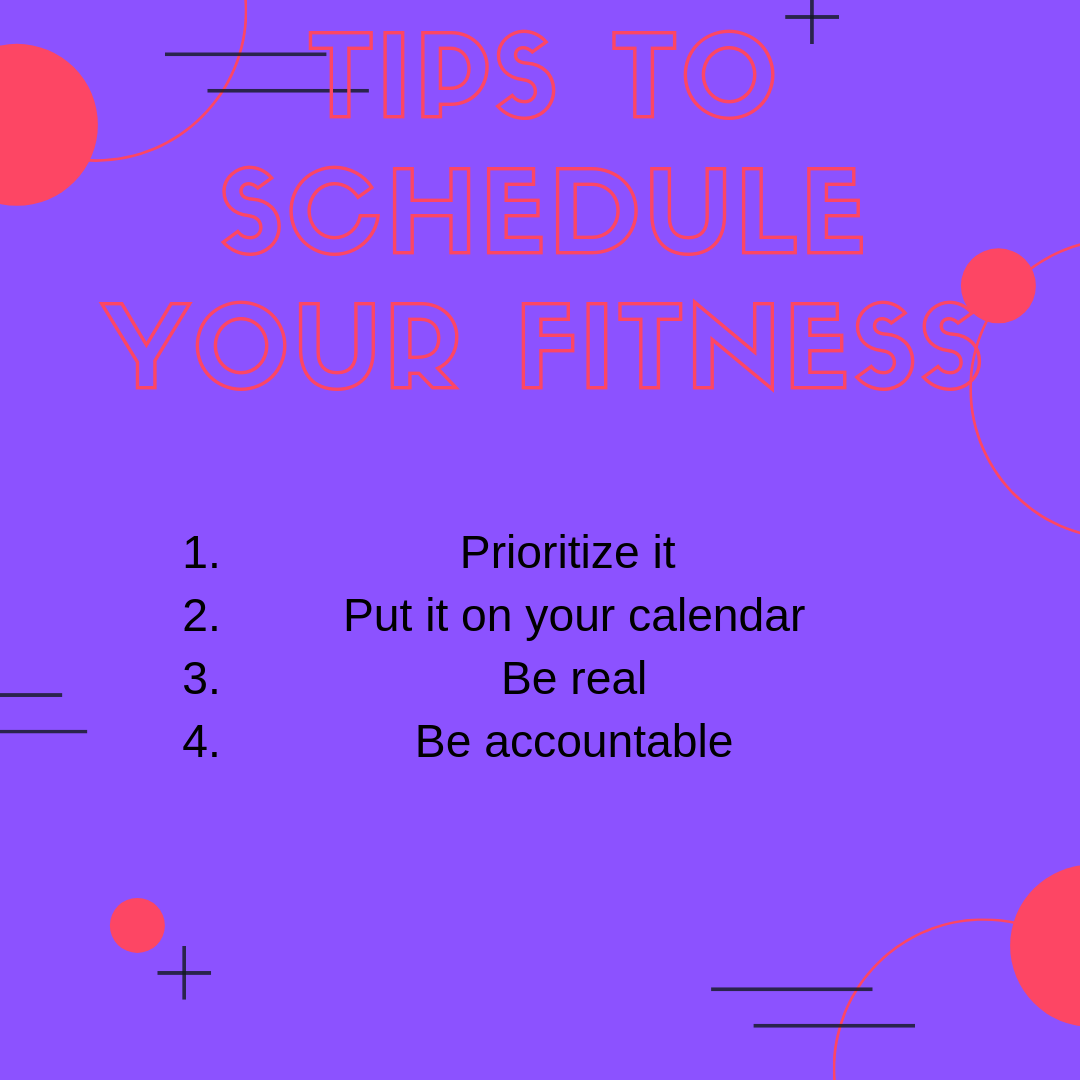 TIPS TO SCHEDULE YOUR FITNESS

1. Prioritize it
2. Put it on your calendar
3. Be real
4. Be accountable